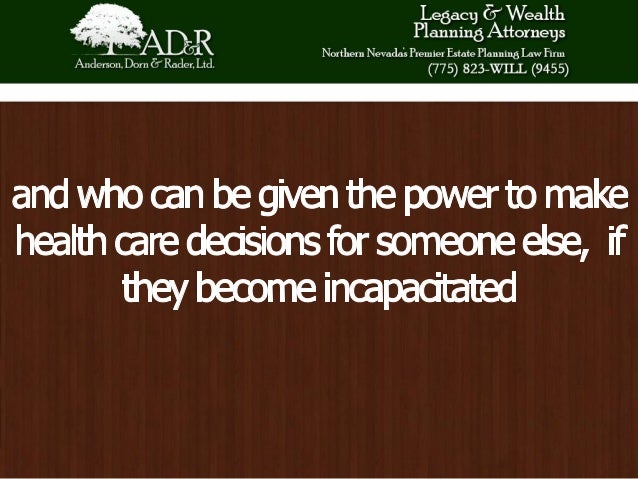 AD&R
Anderson, Dorn & Rader, Ltd.

Legacy & Wealth Planning Attorneys
Northern Nevada's Premier Estate Planning Law Firm
(775) 823-WILL (9455)

and who can be given the power to make health care decisions for someone else, if they become incapacitated